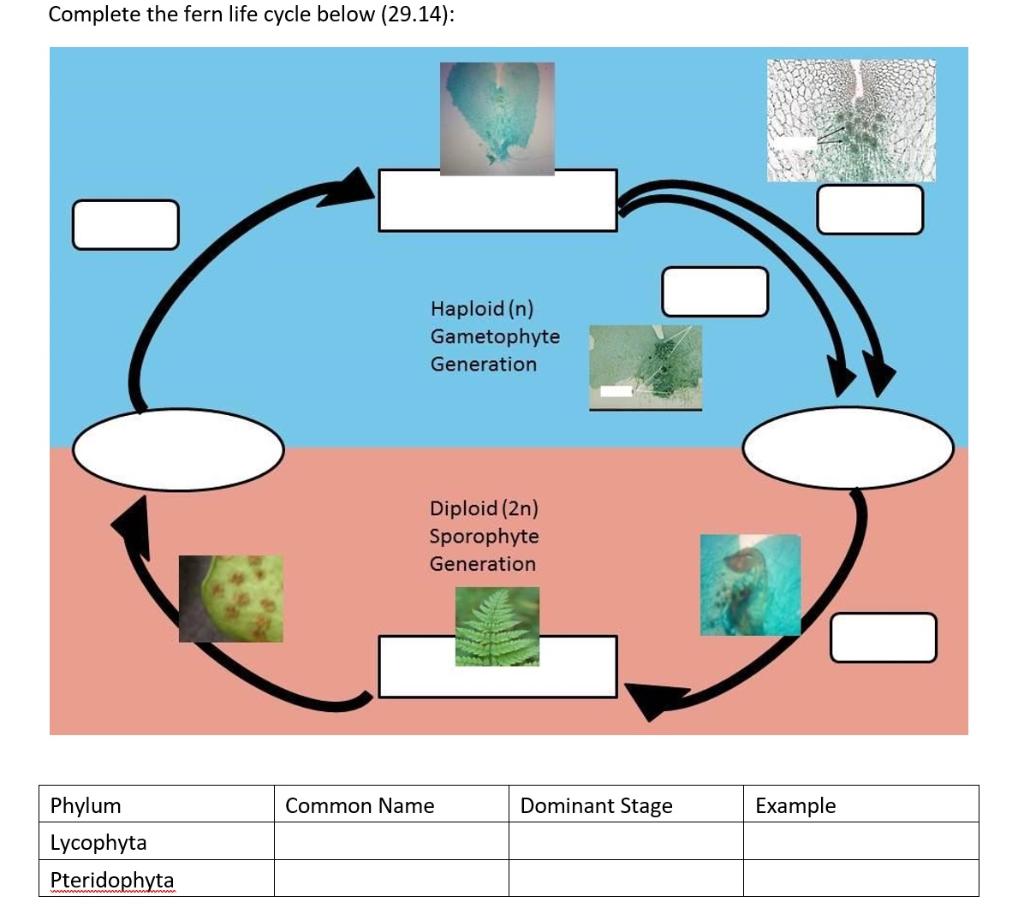 Complete the fern life cycle below (29.14):

Haploid (n)
Gametophyte
Generation

Diploid (2n)
Sporophyte
Generation

| Phylum | Common Name | Dominant Stage | Example |
|---|---|---|---|
| Lycophyta | | | |
| Pteridophyta | | | |